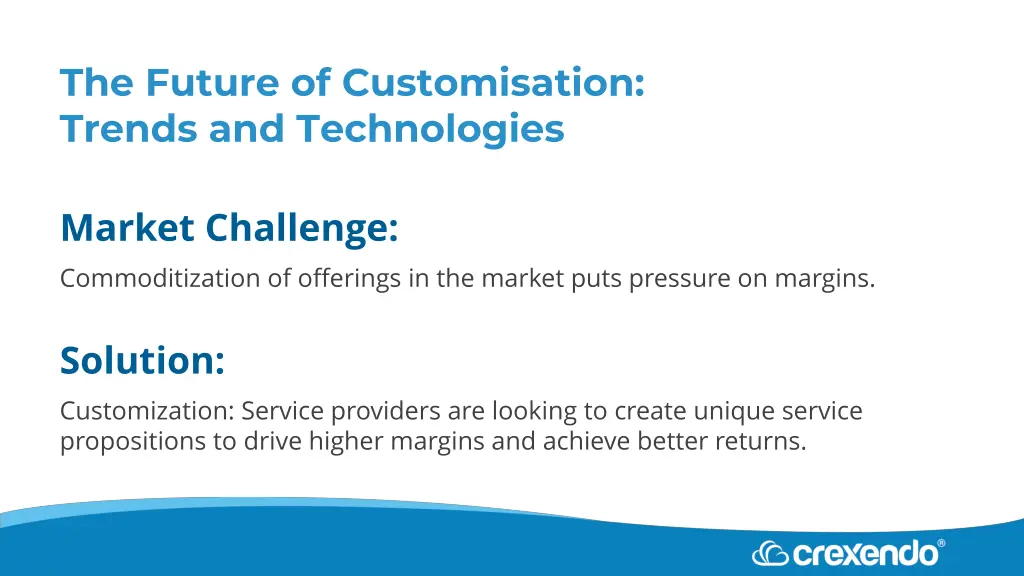 The Future of Customisation: Trends and Technologies

Market Challenge:

Commoditization of offerings in the market puts pressure on margins.

Solution:

Customization: Service providers are looking to create unique service propositions to drive higher margins and achieve better returns.

crexendo®